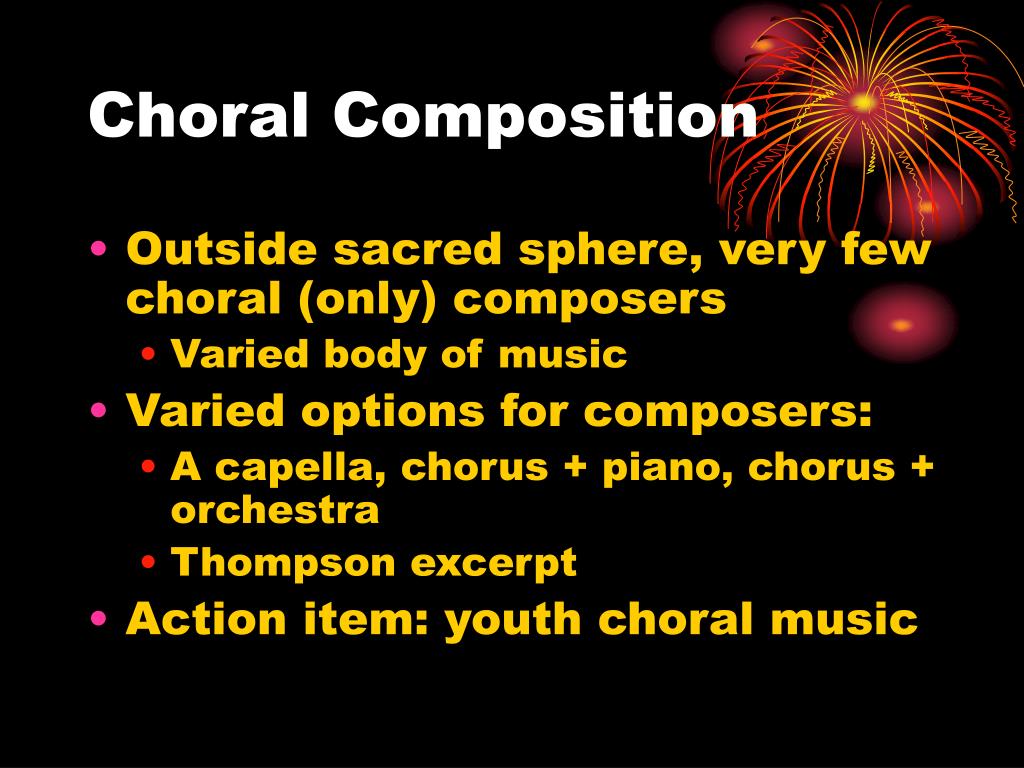 Choral Composition

• Outside sacred sphere, very few choral (only) composers
  • Varied body of music
• Varied options for composers:
  • A capella, chorus + piano, chorus + orchestra
  • Thompson excerpt
• Action item: youth choral music